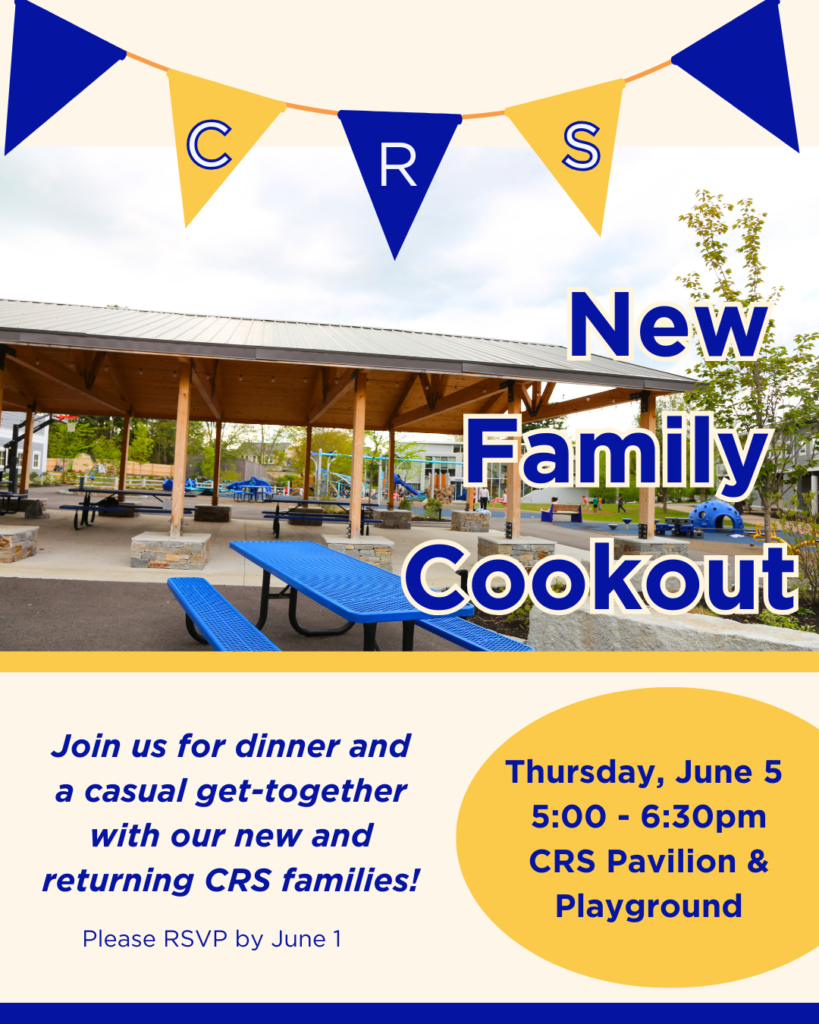 C R S

New Family Cookout

Join us for dinner and a casual get-together with our new and returning CRS families!

Please RSVP by June 1

Thursday, June 5
5:00 - 6:30pm
CRS Pavilion & Playground